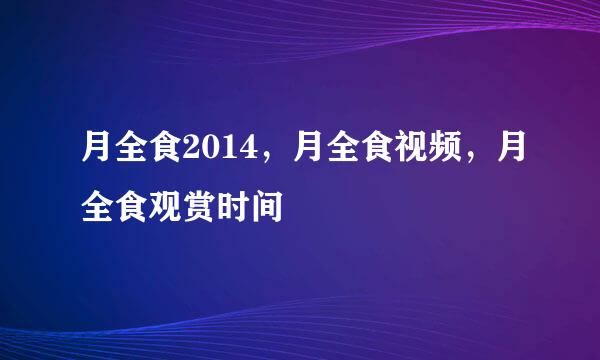 月全食2014，月全食视频，月全食观赏时间